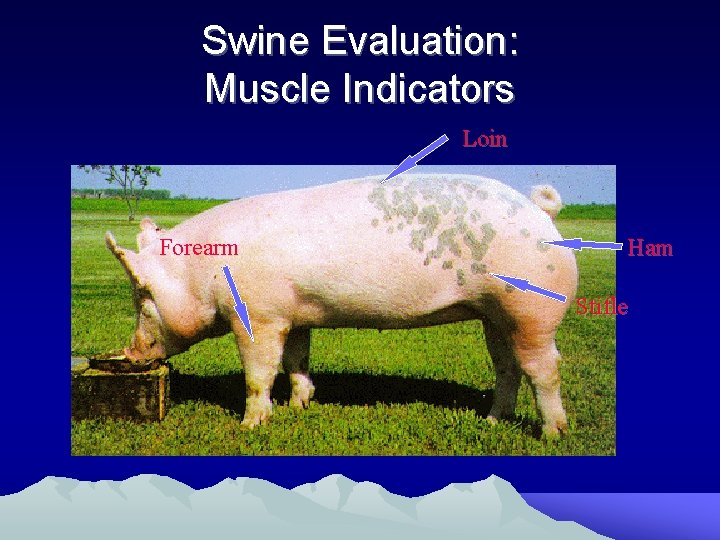 Swine Evaluation:
Muscle Indicators

Loin

Forearm

Ham

Stifle